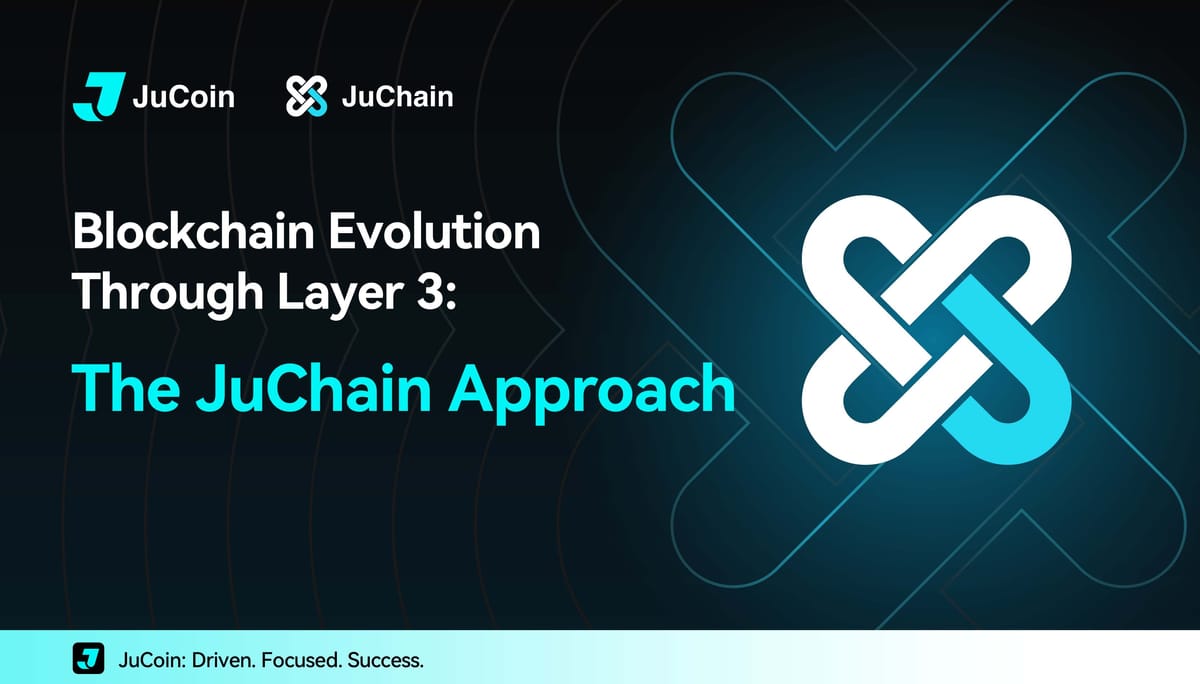 JuCoin JuChain

Blockchain Evolution Through Layer 3:

The JuChain Approach

JuCoin: Driven. Focused. Success.